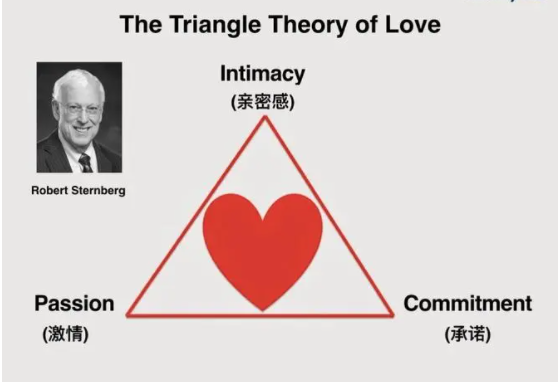 The Triangle Theory of Love

Robert Sternberg

Intimacy
(亲密感)

Passion
(激情)

Commitment
(承诺)